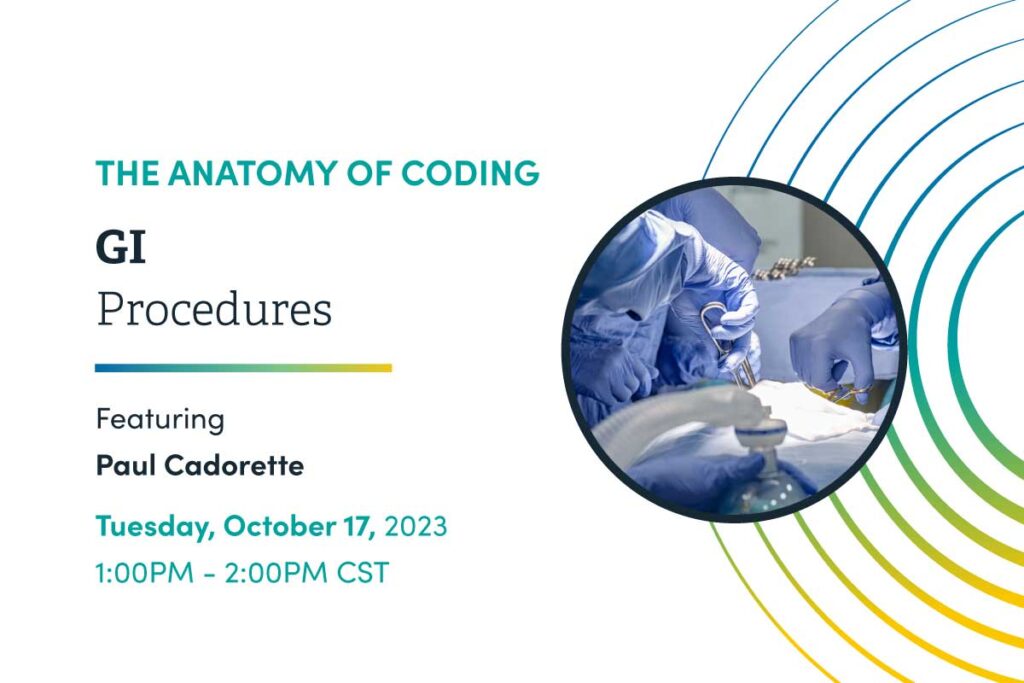 THE ANATOMY OF CODING

GI
Procedures

Featuring
Paul Cadorette

Tuesday, October 17, 2023
1:00PM - 2:00PM CST